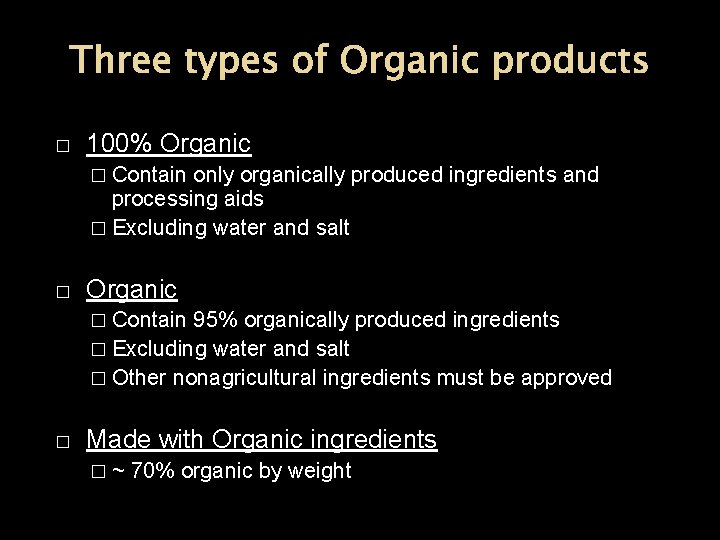 Three types of Organic products

□ 100% Organic
□ Contain only organically produced ingredients and processing aids
□ Excluding water and salt

□ Organic
□ Contain 95% organically produced ingredients
□ Excluding water and salt
□ Other nonagricultural ingredients must be approved

□ Made with Organic ingredients
□ ~ 70% organic by weight